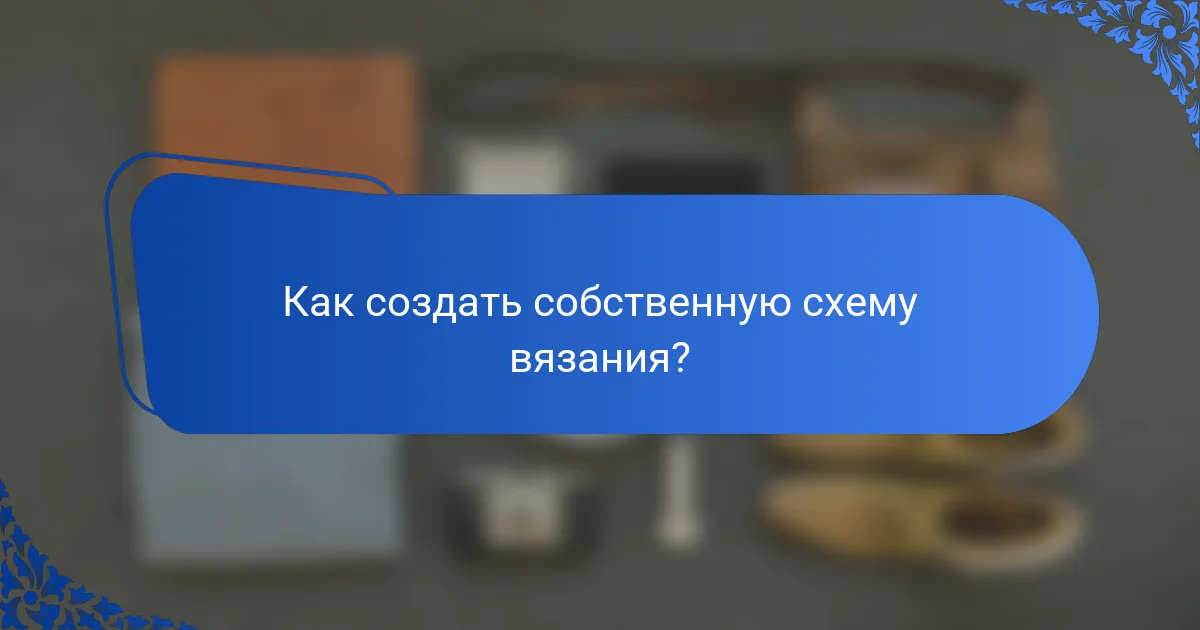 Как создать собственную схему вязания?